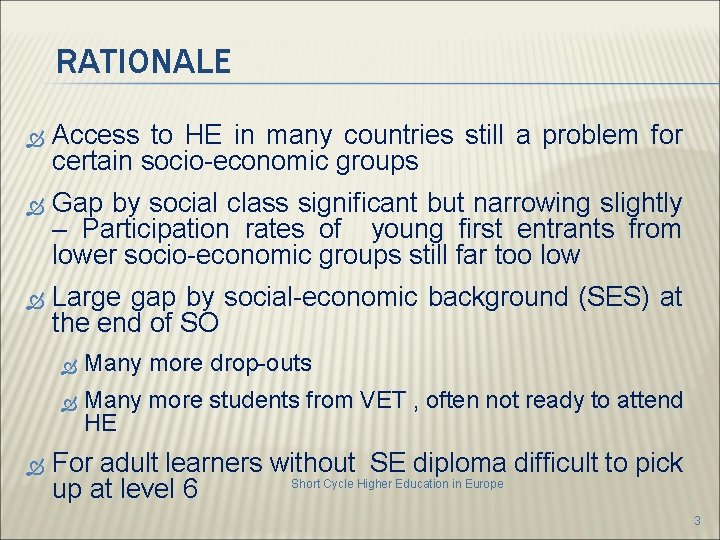 RATIONALE

Access to HE in many countries still a problem for certain socio-economic groups

Gap by social class significant but narrowing slightly – Participation rates of young first entrants from lower socio-economic groups still far too low

Large gap by social-economic background (SES) at the end of SO

Many more drop-outs

Many more students from VET , often not ready to attend HE

For adult learners without SE diploma difficult to pick up at level 6

Short Cycle Higher Education in Europe

3